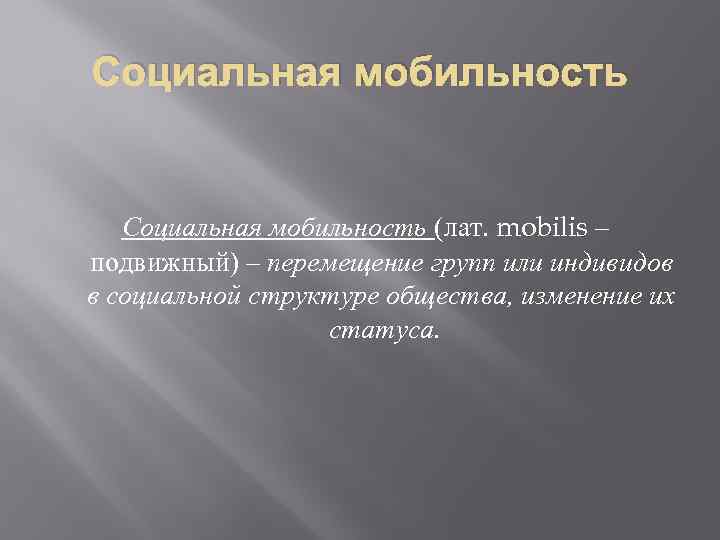 Социальная мобильность

Социальная мобильность (лат. mobilis – подвижный) – перемещение групп или индивидов в социальной структуре общества, изменение их статуса.